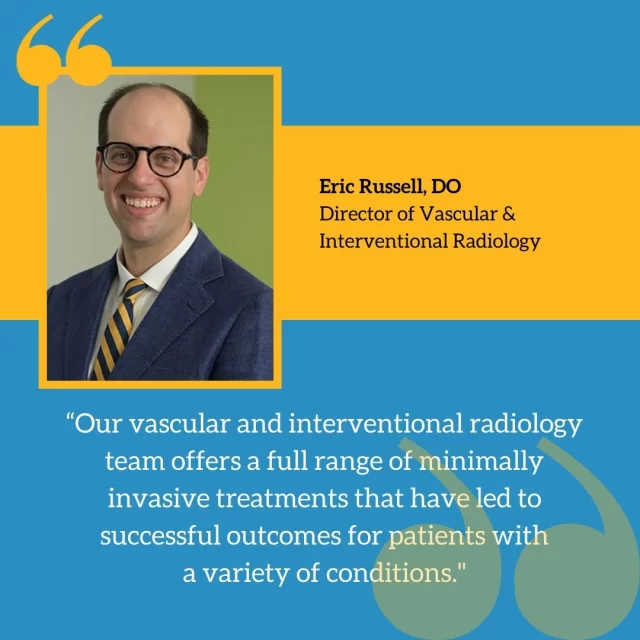 Eric Russell, DO
Director of Vascular & Interventional Radiology

“Our vascular and interventional radiology team offers a full range of minimally invasive treatments that have led to successful outcomes for patients with a variety of conditions."